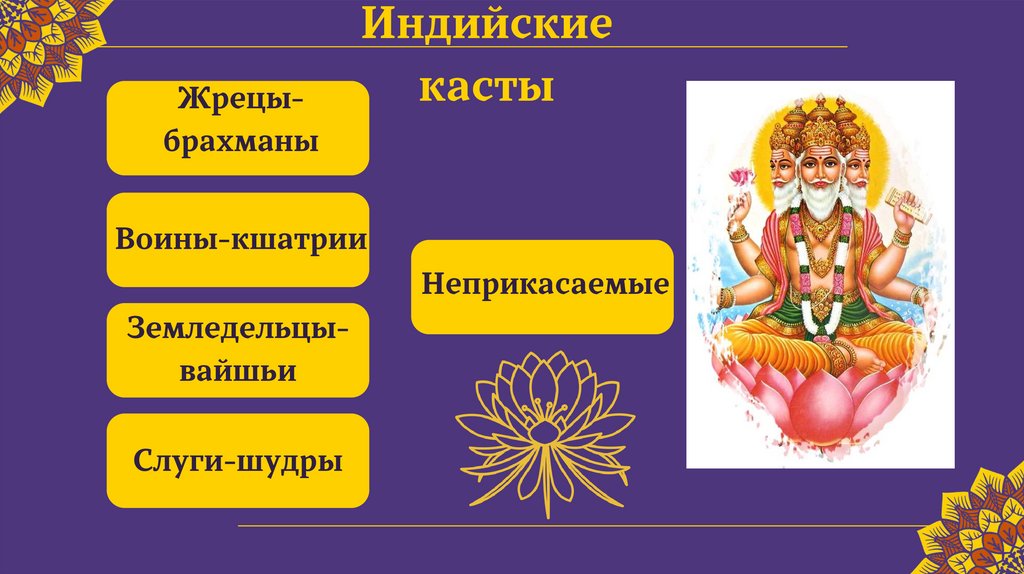 Индийские касты

Жрецы-брахманы

Воины-кшатрии

Земледельцы-вайшьи

Слуги-шудры

Неприкасаемые